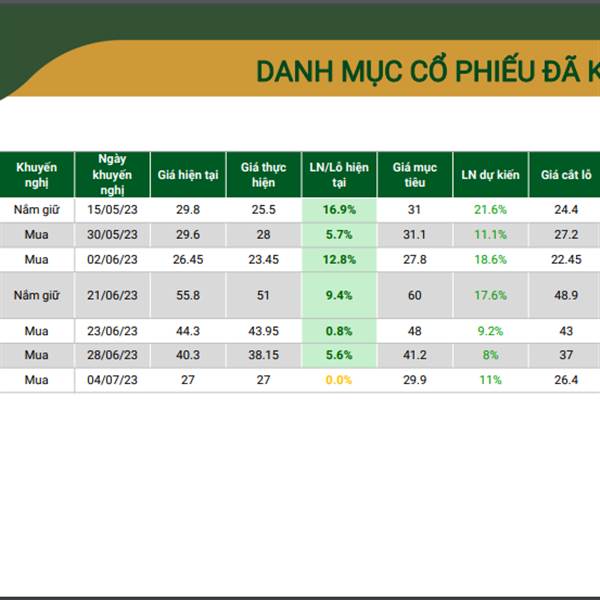 DANH MỤC CỔ PHIẾU ĐÃ K

| Khuyến nghị | Ngày khuyến nghị | Giá hiện tại | Giá thực hiện | LN/Lỗ hiện tại | Giá mục tiêu | LN dự kiến | Giá cắt lỗ |
|---|---|---|---|---|---|---|---|
| Nắm giữ | 15/05/23 | 29.8 | 25.5 | 16.9% | 31 | 21.6% | 24.4 |
| Mua | 30/05/23 | 29.6 | 28 | 5.7% | 31.1 | 11.1% | 27.2 |
| Mua | 02/06/23 | 26.45 | 23.45 | 12.8% | 27.8 | 18.6% | 22.45 |
| Nắm giữ | 21/06/23 | 55.8 | 51 | 9.4% | 60 | 17.6% | 48.9 |
| Mua | 23/06/23 | 44.3 | 43.95 | 0.8% | 48 | 9.2% | 43 |
| Mua | 28/06/23 | 40.3 | 38.15 | 5.6% | 41.2 | 8% | 37 |
| Mua | 04/07/23 | 27 | 27 | 0.0% | 29.9 | 11% | 26.4 |